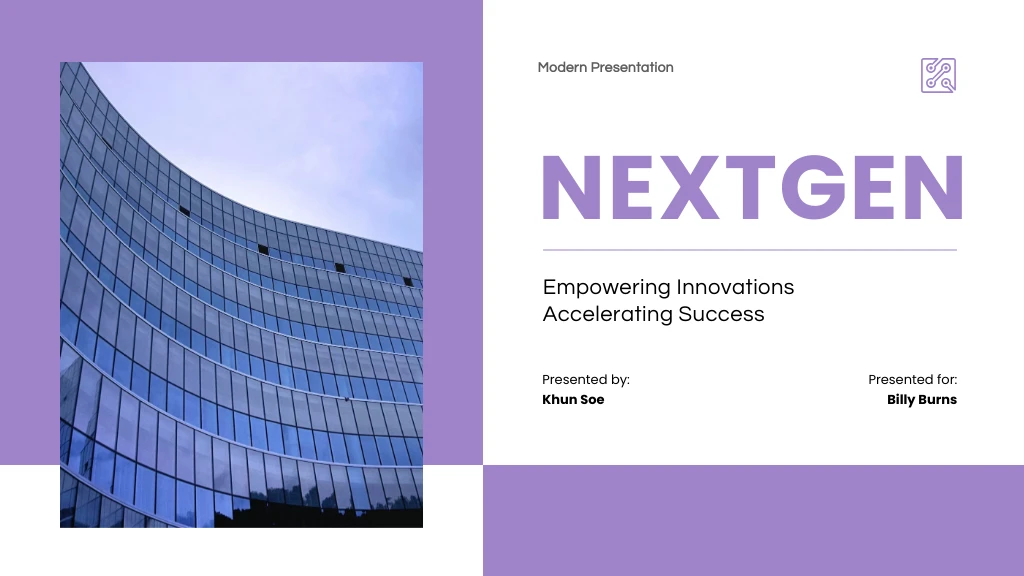 Modern Presentation

NEXTGEN

Empowering Innovations
Accelerating Success

Presented by:
Khun Soe

Presented for:
Billy Burns